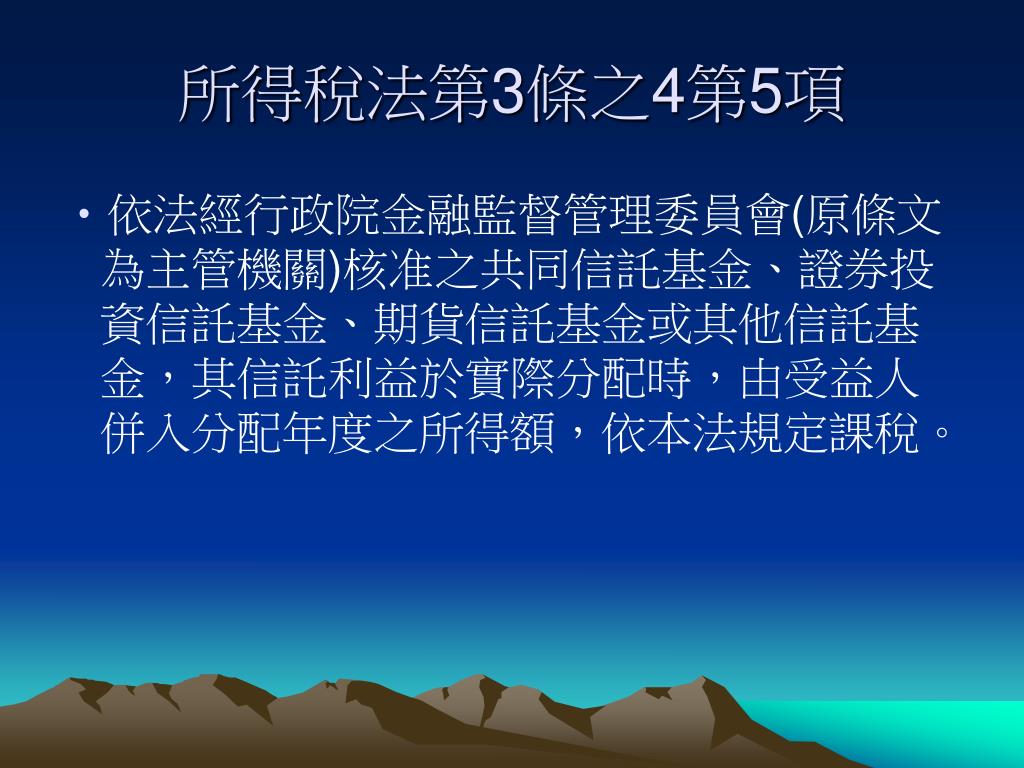 所得稅法第3條之4第5項

• 依法經行政院金融監督管理委員會(原條文為主管機關)核准之共同信託基金、證券投資信託基金、期貨信託基金或其他信託基金，其信託利益於實際分配時，由受益人併入分配年度之所得額，依本法規定課稅。